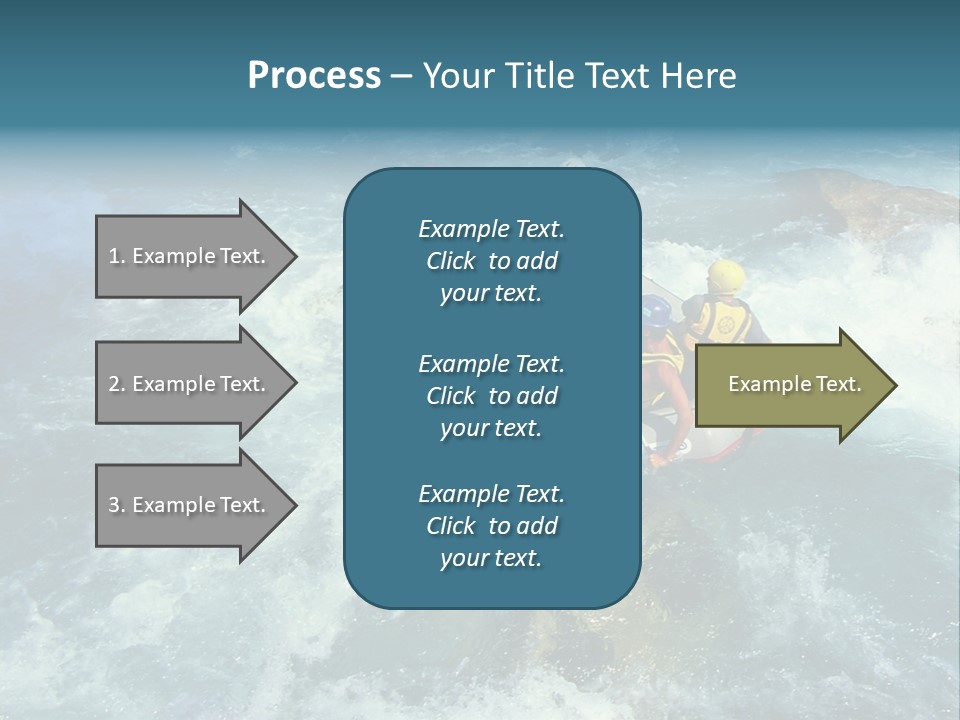 Process – Your Title Text Here

1. Example Text.

2. Example Text.

3. Example Text.

Example Text. Click to add your text.

Example Text. Click to add your text.

Example Text. Click to add your text.

Example Text.